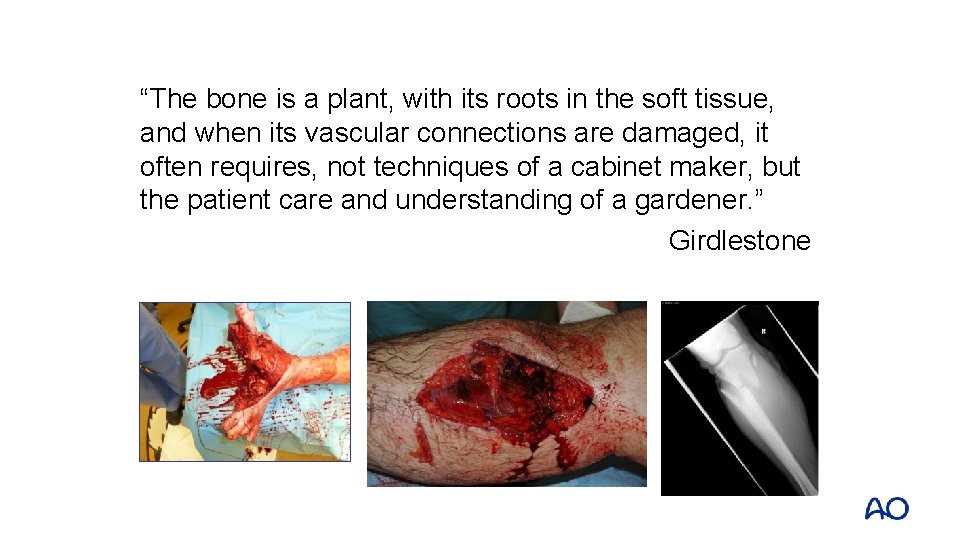 “The bone is a plant, with its roots in the soft tissue, and when its vascular connections are damaged, it often requires, not techniques of a cabinet maker, but the patient care and understanding of a gardener.”

Girdlestone

R

AO